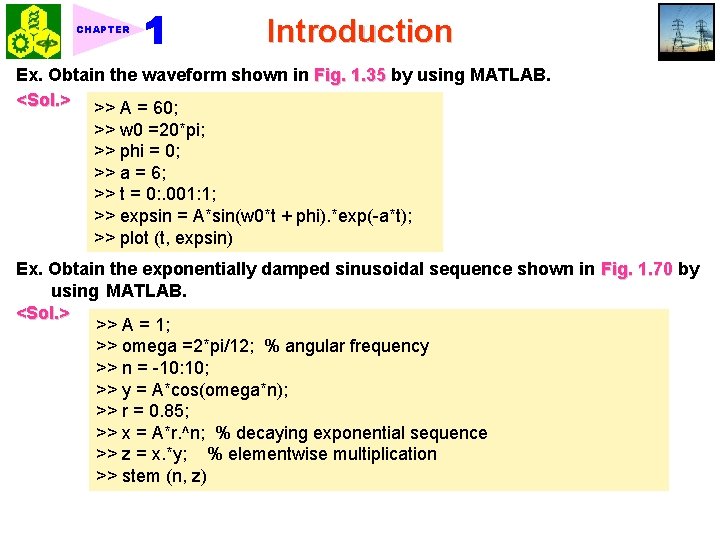 CHAPTER 1 Introduction

Ex. Obtain the waveform shown in Fig. 1.35 by using MATLAB.

<Sol.>

>> A = 60;
>> w0 =20*pi;
>> phi = 0;
>> a = 6;
>> t = 0:.001:1;
>> expsin = A*sin(w0*t + phi).*exp(-a*t);
>> plot (t, expsin)

Ex. Obtain the exponentially damped sinusoidal sequence shown in Fig. 1.70 by using MATLAB.

<Sol.>

>> A = 1;
>> omega =2*pi/12; % angular frequency
>> n = -10:10;
>> y = A*cos(omega*n);
>> r = 0.85;
>> x = A*r.^n; % decaying exponential sequence
>> z = x.*y; % elementwise multiplication
>> stem (n, z)